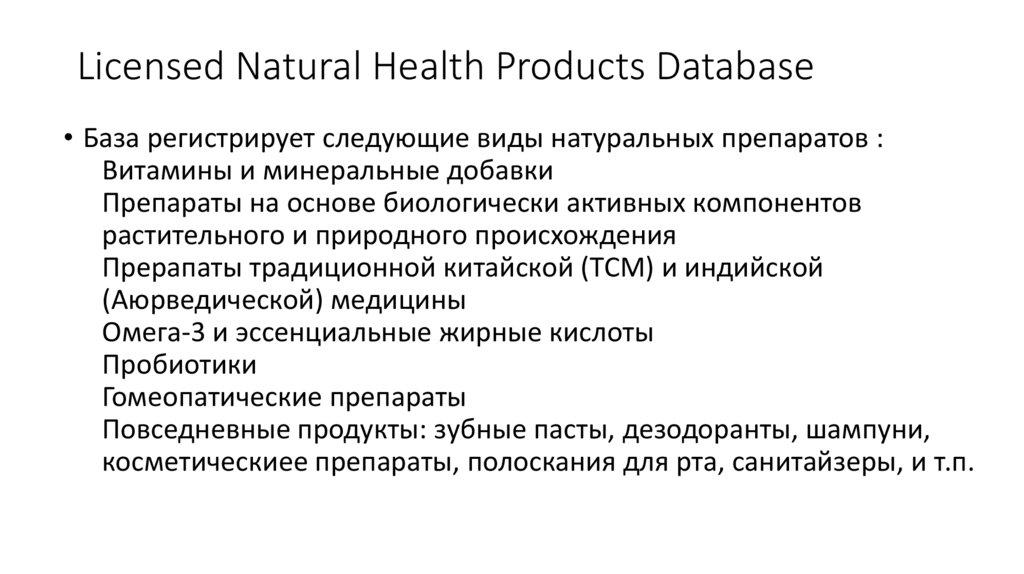 Licensed Natural Health Products Database

• База регистрирует следующие виды натуральных препаратов :
Витамины и минеральные добавки
Препараты на основе биологически активных компонентов растительного и природного происхождения
Прерапаты традиционной китайской (TCM) и индийской (Аюрведической) медицины
Омега-3 и эссенциальные жирные кислоты
Пробиотики
Гомеопатические препараты
Повседневные продукты: зубные пасты, дезодоранты, шампуни, косметическиее препараты, полоскания для рта, санитайзеры, и т.п.